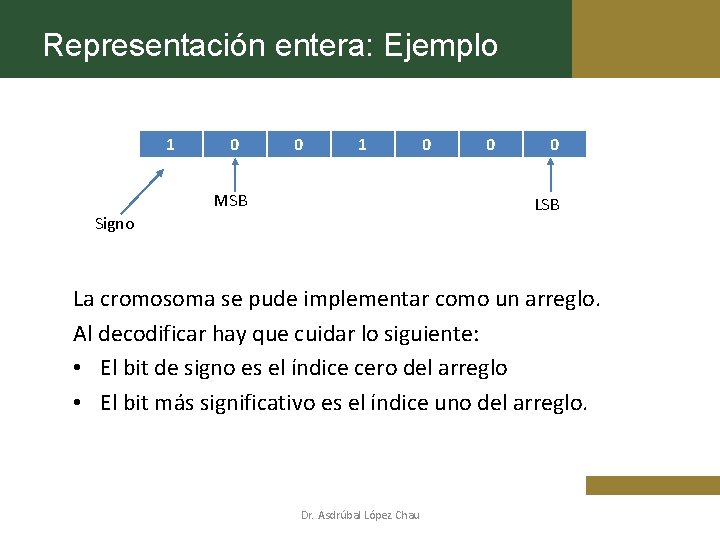 Representación entera: Ejemplo

| 1 | 0 | 0 | 1 | 0 | 0 | 0 |
|---|---|---|---|---|---|---|

Signo

MSB

LSB

La cromosoma se pude implementar como un arreglo.

Al decodificar hay que cuidar lo siguiente:

• El bit de signo es el índice cero del arreglo

• El bit más significativo es el índice uno del arreglo.

Dr. Asdrúbal López Chau